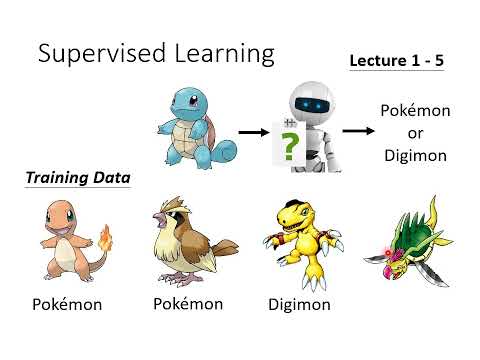 Supervised Learning

Lecture 1 - 5

?

Pokémon
or
Digimon

Training Data

Pokémon

Pokémon

Digimon